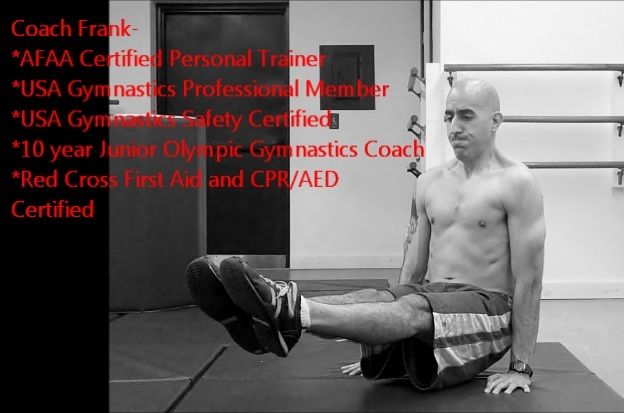 Coach Frank-
*AFAA Certified Personal Trainer
*USA Gymnastics Professional Member
*USA Gymnastics Safety Certified
*10 year Junior Olympic Gymnastics Coach
*Red Cross First Aid and CPR/AED Certified